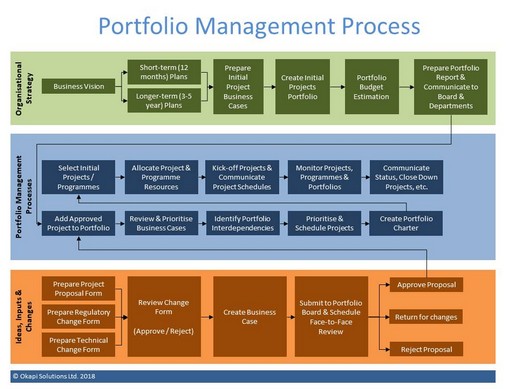 Portfolio Management Process

Organisational Strategy

Business Vision

Short-term (12 months) Plans

Longer-term (3-5 year) Plans

Prepare Initial Project Business Cases

Create Initial Projects Portfolio

Portfolio Budget Estimation

Prepare Portfolio Report & Communicate to Board & Departments

Portfolio Management Processes

Select Initial Projects / Programmes

Allocate Project & Programme Resources

Kick-off Projects & Communicate Project Schedules

Monitor Projects, Programmes & Portfolios

Communicate Status, Close Down Projects, etc.

Add Approved Project to Portfolio

Review & Prioritise Business Cases

Identify Portfolio Interdependencies

Prioritise & Schedule Projects

Create Portfolio Charter

Ideas, Inputs & Changes

Prepare Project Proposal Form

Prepare Regulatory Change Form

Prepare Technical Change Form

Review Change Form

(Approve / Reject)

Create Business Case

Submit to Portfolio Board & Schedule Face-to-Face Review

Approve Proposal

Return for changes

Reject Proposal

© Okapi Solutions Ltd. 2018